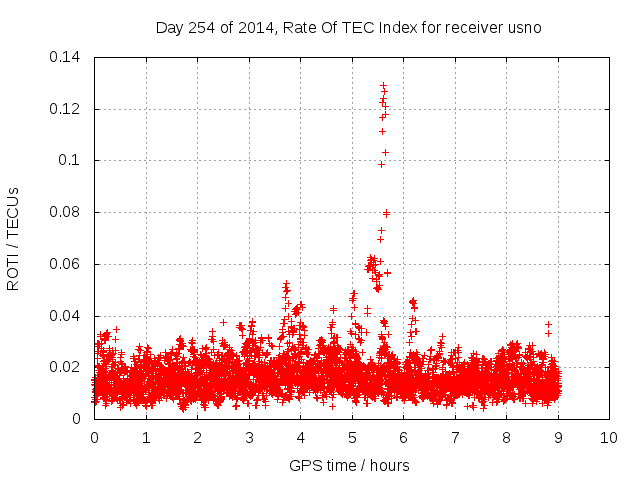 Day 254 of 2014, Rate Of TEC Index for receiver usno

ROTI / TECUs

0.14
0.12
0.1
0.08
0.06
0.04
0.02
0

0 1 2 3 4 5 6 7 8 9 10

GPS time / hours